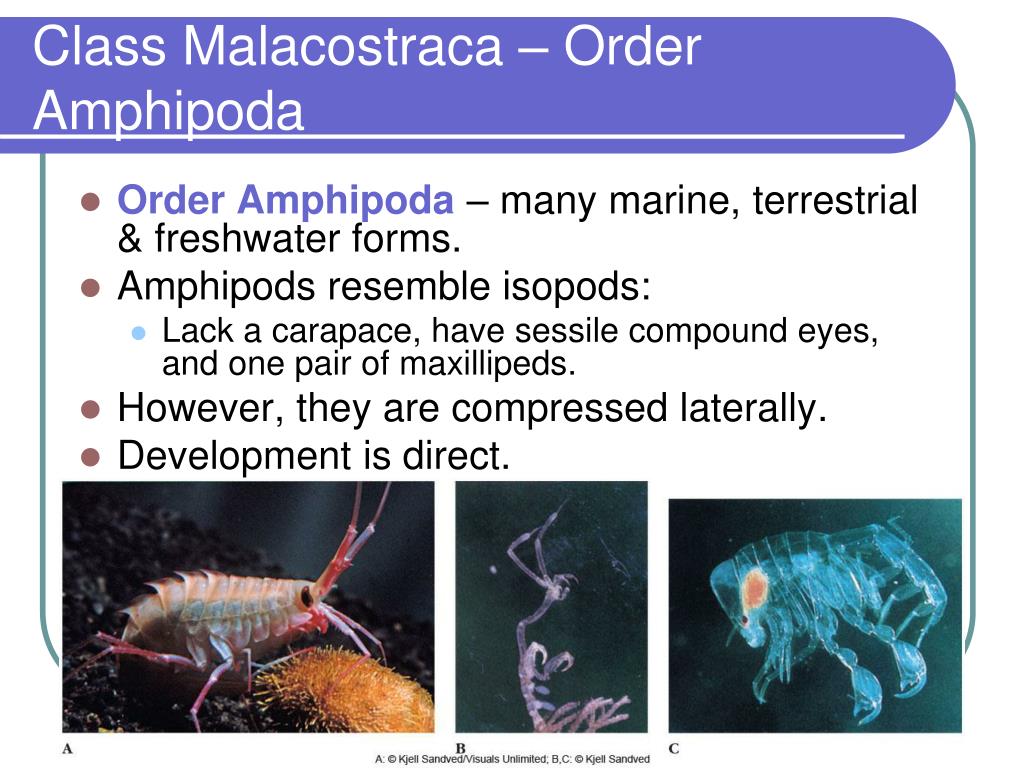 Class Malacostraca – Order Amphipoda

Order Amphipoda – many marine, terrestrial & freshwater forms.

Amphipods resemble isopods:

Lack a carapace, have sessile compound eyes, and one pair of maxillipeds.

However, they are compressed laterally.

Development is direct.

A

B

C

A: © Kjell Sandved/Visuals Unlimited; B,C: © Kjell Sandved